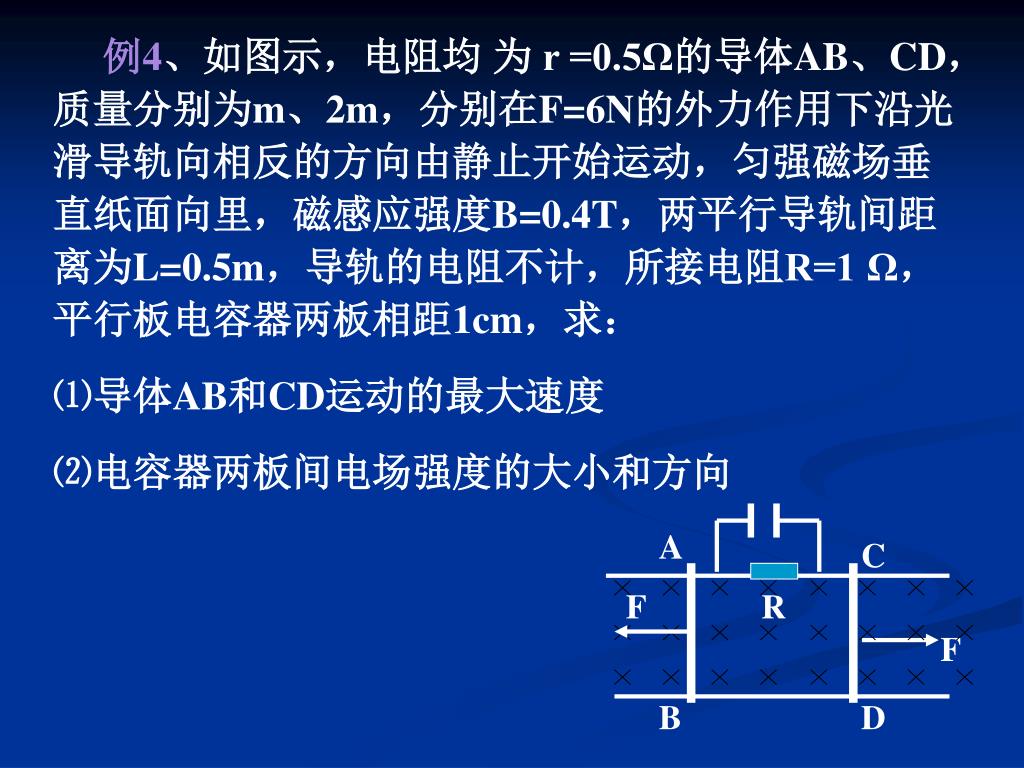 例4、如图示，电阻均 为 r =0.5Ω的导体AB、CD，质量分别为m、2m，分别在F=6N的外力作用下沿光滑导轨向相反的方向由静止开始运动，匀强磁场垂直纸面向里，磁感应强度B=0.4T，两平行导轨间距离为L=0.5m，导轨的电阻不计，所接电阻R=1 Ω，平行板电容器两板相距1cm，求：

⑴导体AB和CD运动的最大速度

⑵电容器两板间电场强度的大小和方向

A
C
F
R
F
B
D